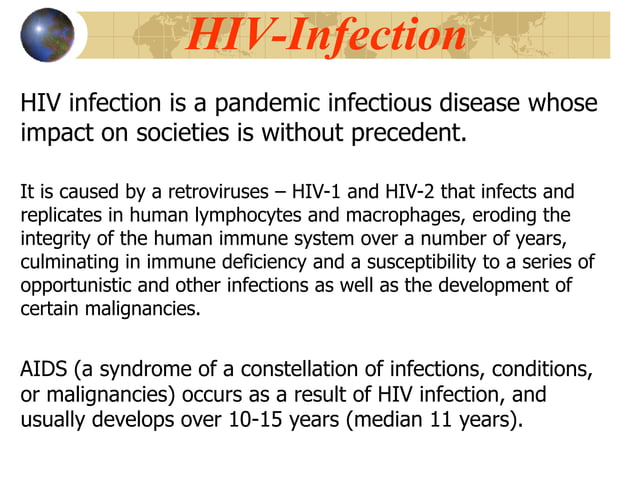 HIV-Infection

HIV infection is a pandemic infectious disease whose impact on societies is without precedent.

It is caused by a retroviruses – HIV-1 and HIV-2 that infects and replicates in human lymphocytes and macrophages, eroding the integrity of the human immune system over a number of years, culminating in immune deficiency and a susceptibility to a series of opportunistic and other infections as well as the development of certain malignancies.

AIDS (a syndrome of a constellation of infections, conditions, or malignancies) occurs as a result of HIV infection, and usually develops over 10-15 years (median 11 years).